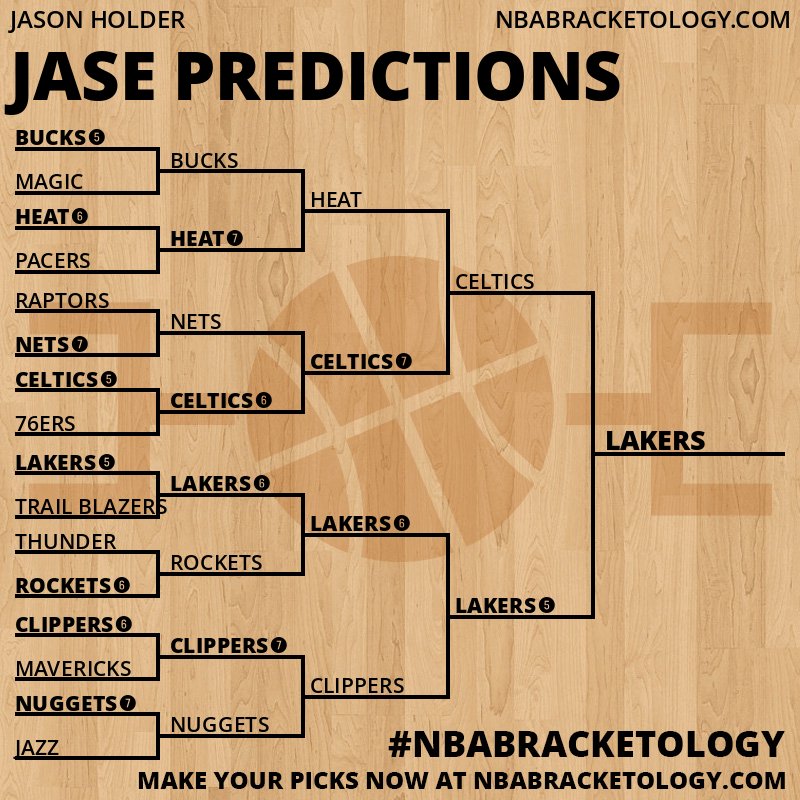 JASON HOLDER

NBABRACKETOLOGY.COM

JASE PREDICTIONS

BUCKS 5
MAGIC
HEAT 6
PACERS
RAPTORS
NETS 7
CELTICS 5
76ERS
LAKERS 5
TRAIL BLAZERS
THUNDER
ROCKETS 6
CLIPPERS 6
MAVERICKS
NUGGETS 7
JAZZ

BUCKS
HEAT 7
NETS
CELTICS 6
LAKERS 6
ROCKETS
CLIPPERS 7
NUGGETS

HEAT
CELTICS 7
LAKERS 6
CLIPPERS

CELTICS
LAKERS 5

LAKERS

#NBABRACKETOLOGY

MAKE YOUR PICKS NOW AT NBABRACKETOLOGY.COM